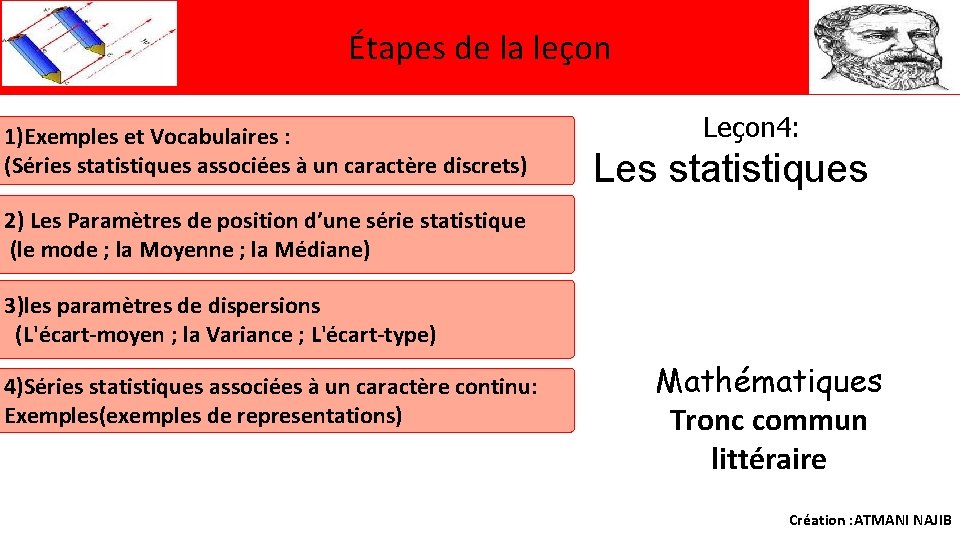 Étapes de la leçon

1)Exemples et Vocabulaires :
(Séries statistiques associées à un caractère discrets)

2) Les Paramètres de position d'une série statistique
(le mode ; la Moyenne ; la Médiane)

3)les paramètres de dispersions
(L'écart-moyen ; la Variance ; L'écart-type)

4)Séries statistiques associées à un caractère continu:
Exemples(exemples de representations)

Leçon4:
Les statistiques

Mathématiques
Tronc commun
littéraire

Création :ATMANI NAJIB